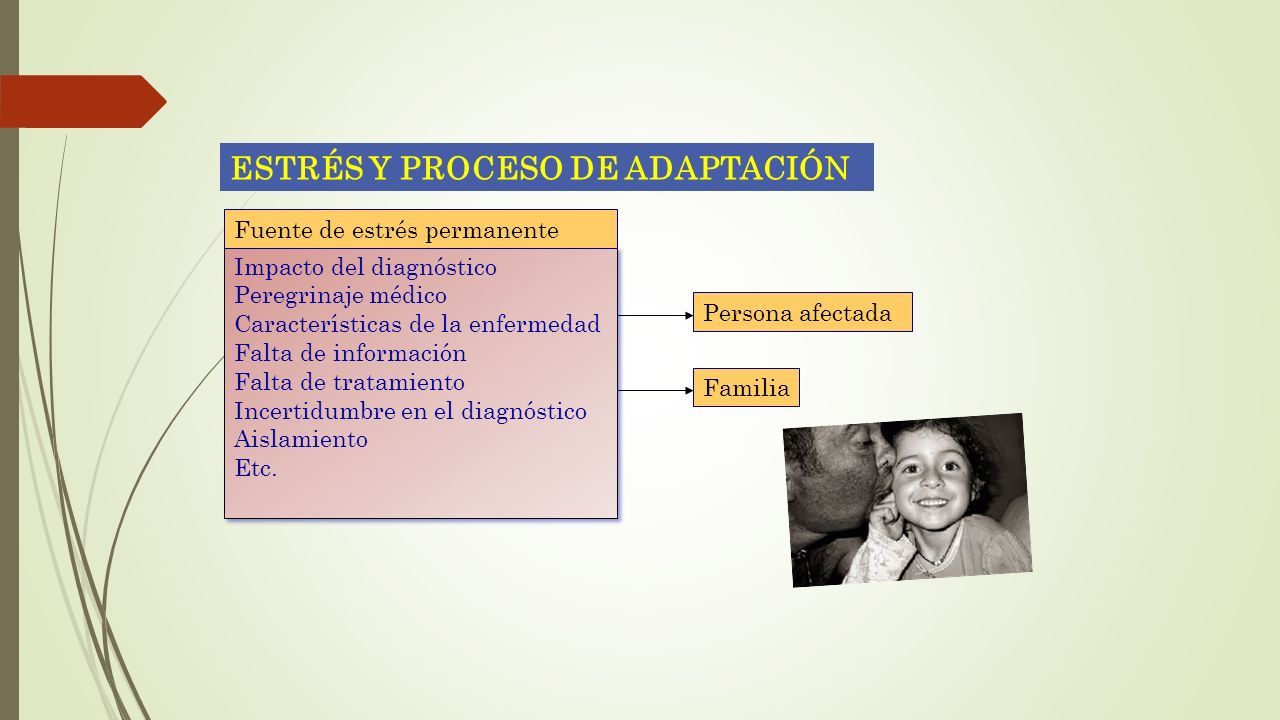 ESTRÉS Y PROCESO DE ADAPTACIÓN

Fuente de estrés permanente

Impacto del diagnóstico
Peregrinaje médico
Características de la enfermedad
Falta de información
Falta de tratamiento
Incertidumbre en el diagnóstico
Aislamiento
Etc.

Persona afectada

Familia